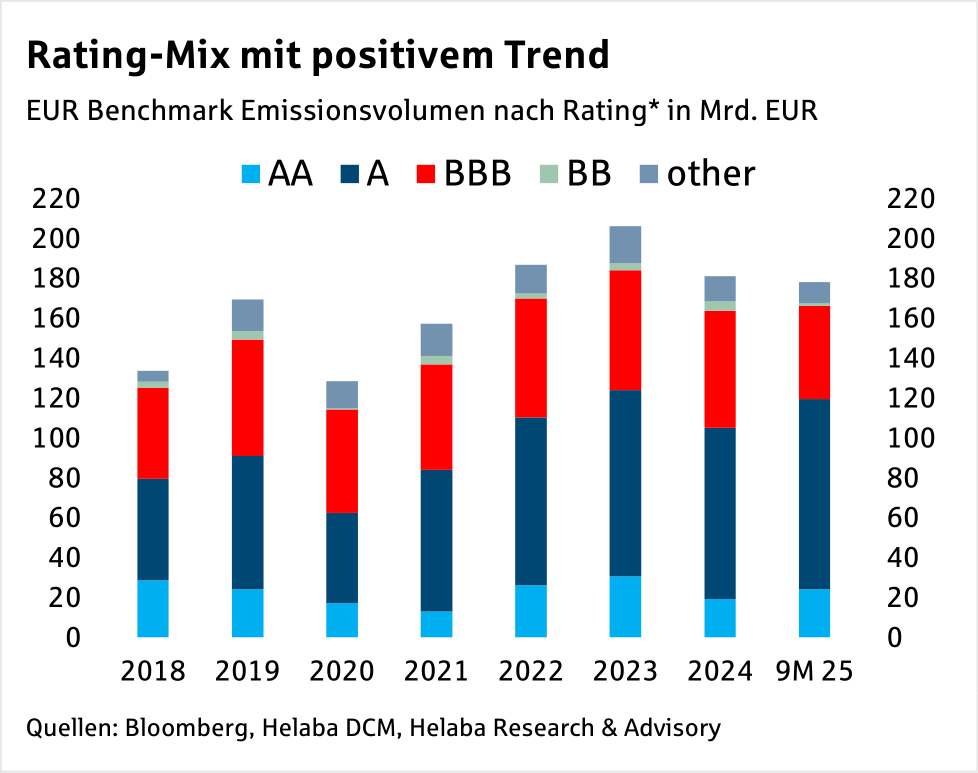 Rating-Mix mit positivem Trend

EUR Benchmark Emissionsvolumen nach Rating* in Mrd. EUR

AA A BBB BB other

220 200 180 160 140 120 100 80 60 40 20 0

220 200 180 160 140 120 100 80 60 40 20 0

2018 2019 2020 2021 2022 2023 2024 9M 25

Quellen: Bloomberg, Helaba DCM, Helaba Research & Advisory